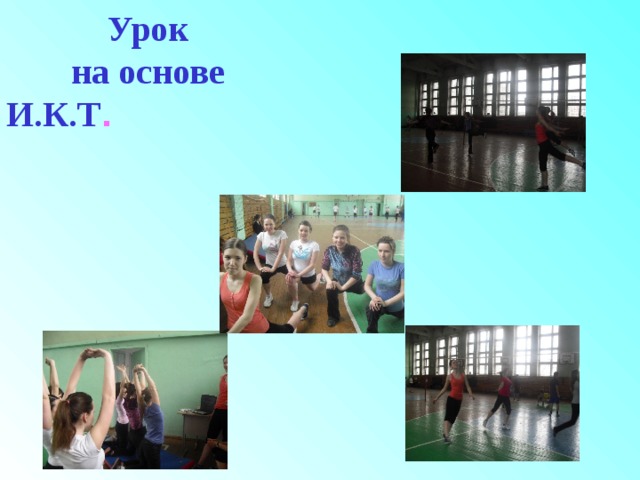 Урок
на основе
И.К.Т.